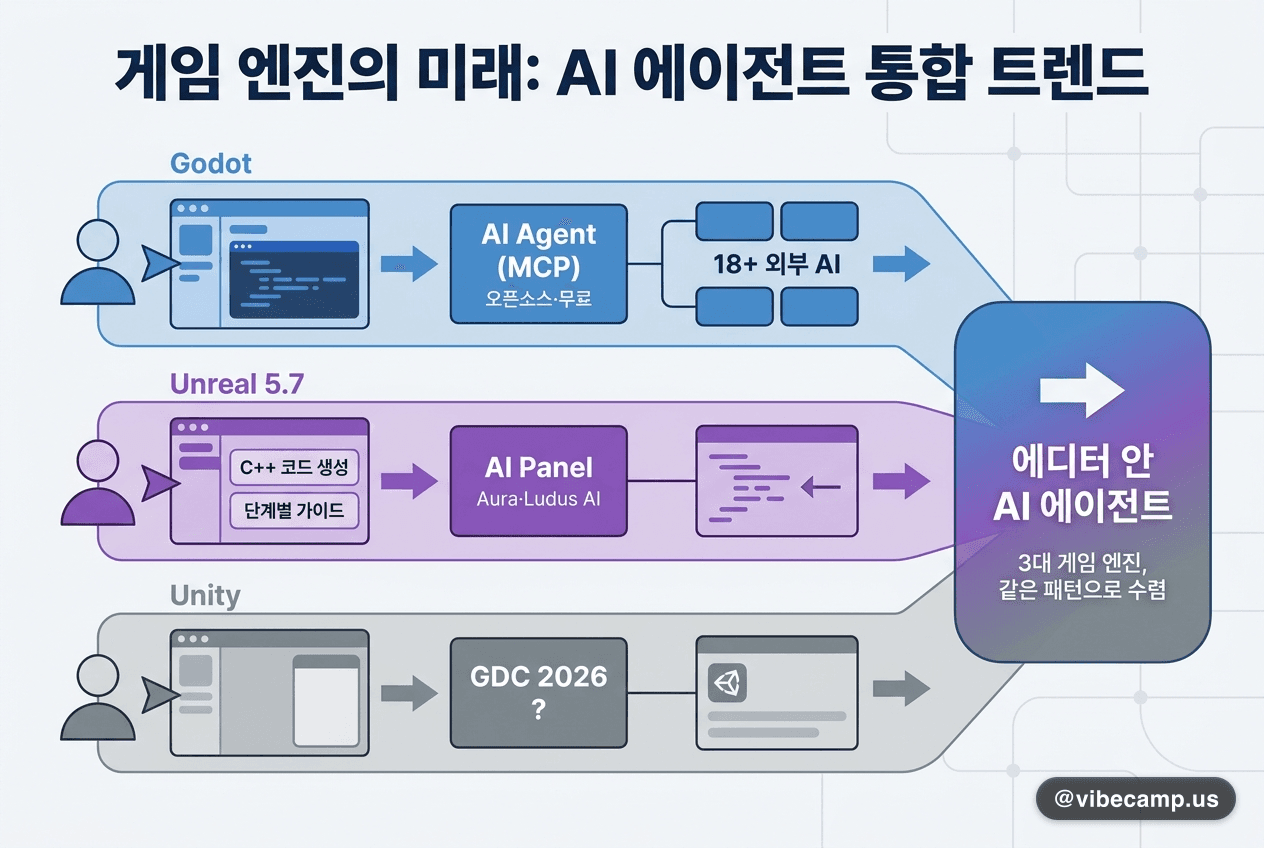 게임 엔진의 미래: AI 에이전트 통합 트렌드

Godot

AI Agent (MCP)
오픈소스·무료

18+ 외부 AI

Unreal 5.7

C++ 코드 생성
단계별 가이드

AI Panel
Aura·Ludus AI

Unity

GDC 2026
?

에디터 안
AI 에이전트

3대 게임 엔진,
같은 패턴으로 수렴

@vibecamp.us